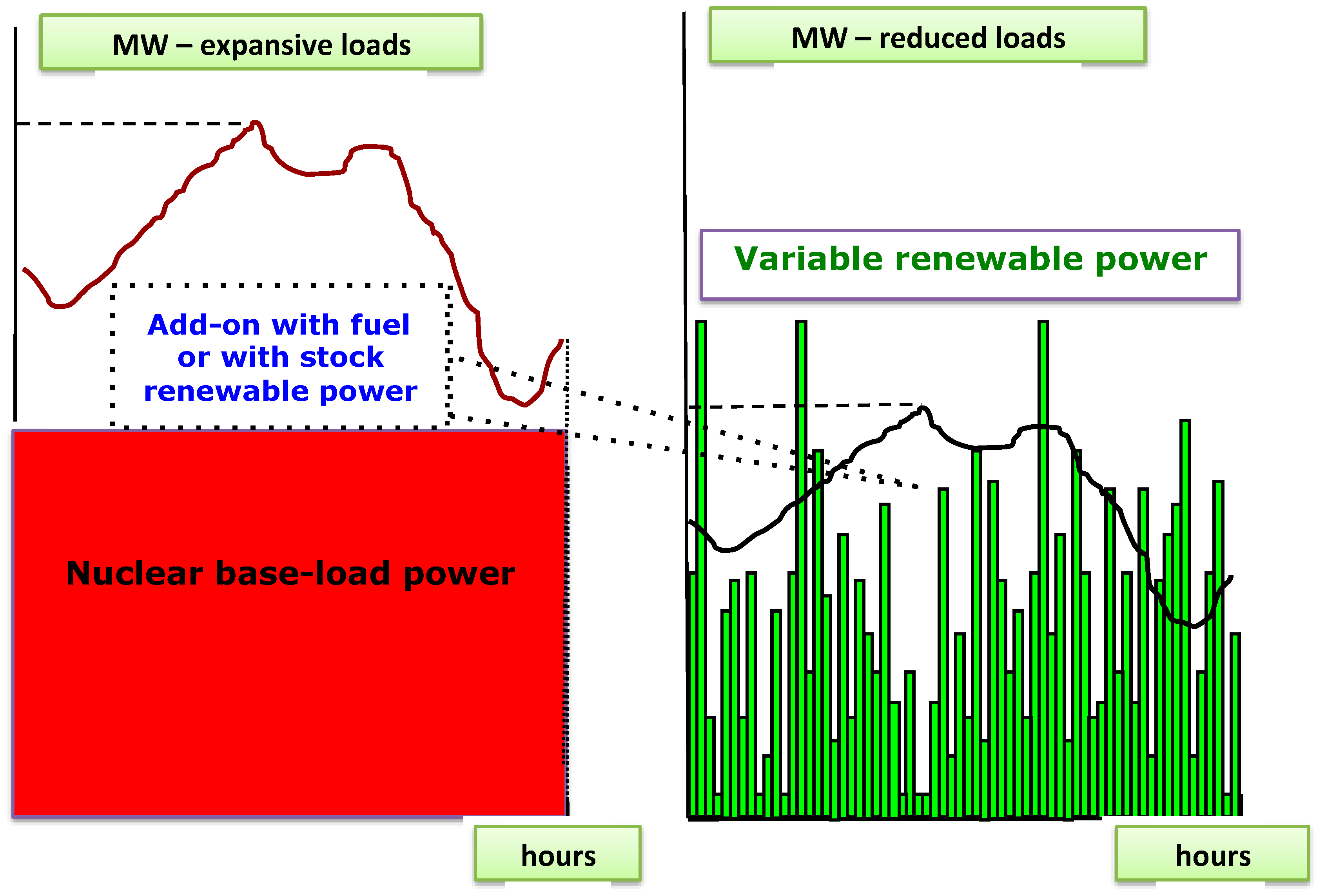 MW – expansive loads

Add-on with fuel or with stock renewable power

Nuclear base-load power

hours

MW – reduced loads

Variable renewable power

hours